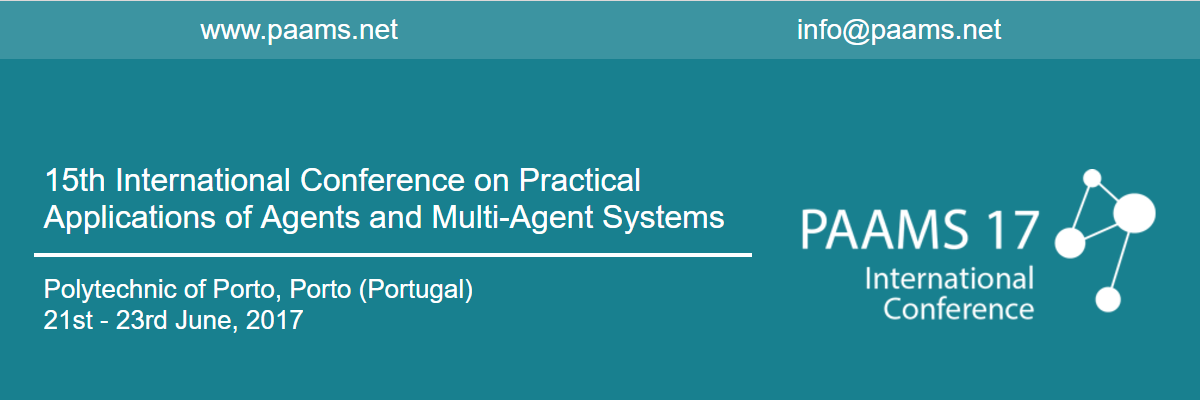 www.paams.net

info@paams.net

15th International Conference on Practical Applications of Agents and Multi-Agent Systems

Polytechnic of Porto, Porto (Portugal)
21st - 23rd June, 2017

PAAMS 17
International Conference